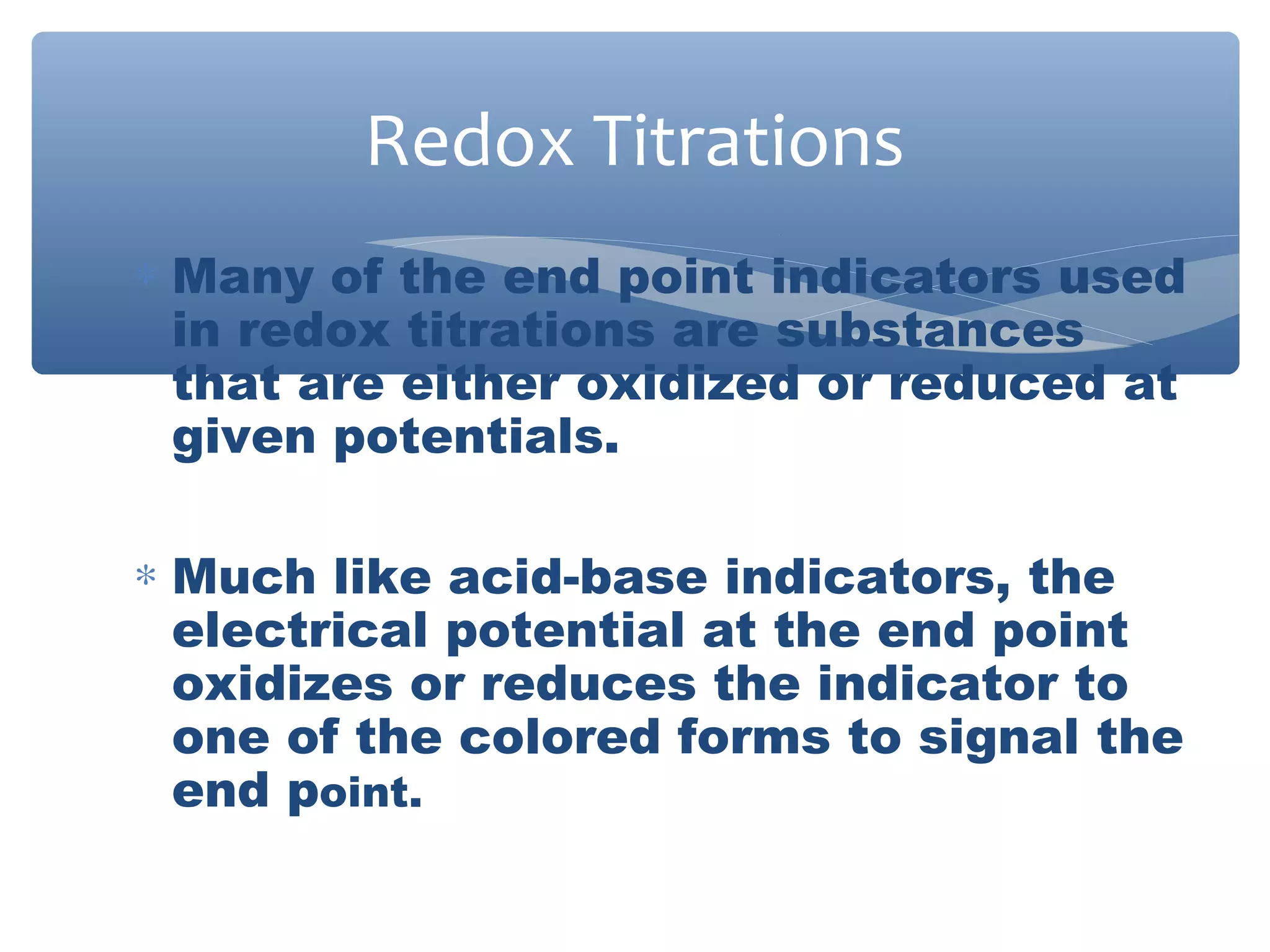 Redox Titrations

* Many of the end point indicators used in redox titrations are substances that are either oxidized or reduced at given potentials.

* Much like acid-base indicators, the electrical potential at the end point oxidizes or reduces the indicator to one of the colored forms to signal the end point.